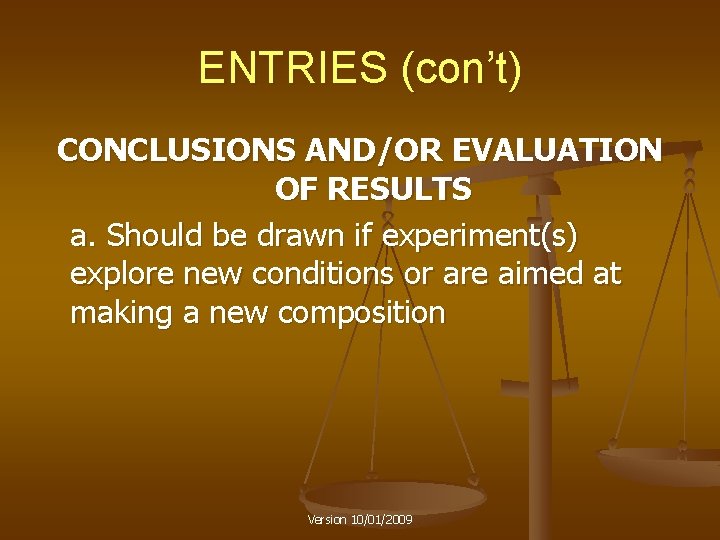 ENTRIES (con’t)

CONCLUSIONS AND/OR EVALUATION OF RESULTS

a. Should be drawn if experiment(s) explore new conditions or are aimed at making a new composition

Version 10/01/2009